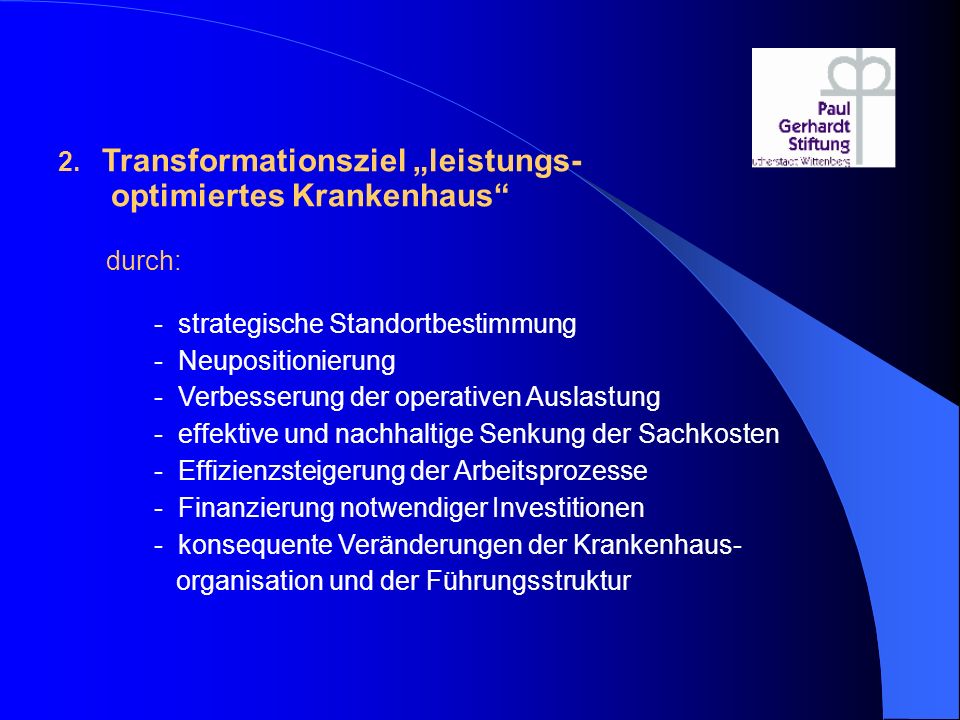 Paul
Gerhardt
Stiftung
utherstadt Wittenberg

2. Transformationsziel „leistungsoptimiertes Krankenhaus“

durch:

- strategische Standortbestimmung
- Neupositionierung
- Verbesserung der operativen Auslastung
- effektive und nachhaltige Senkung der Sachkosten
- Effizienzsteigerung der Arbeitsprozesse
- Finanzierung notwendiger Investitionen
- konsequente Veränderungen der Krankenhausorganisation und der Führungsstruktur